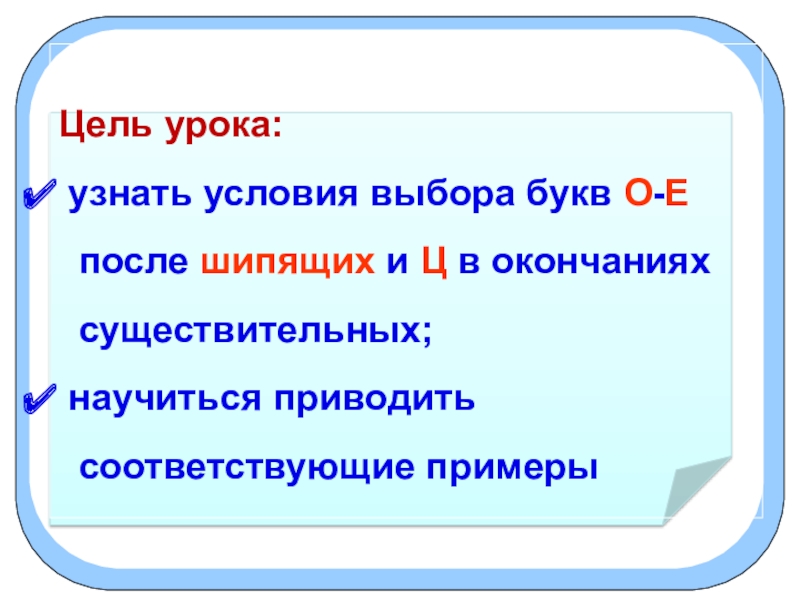 Цель урока:

✔ узнать условия выбора букв О-Е после шипящих и Ц в окончаниях существительных;

✔ научиться приводить соответствующие примеры